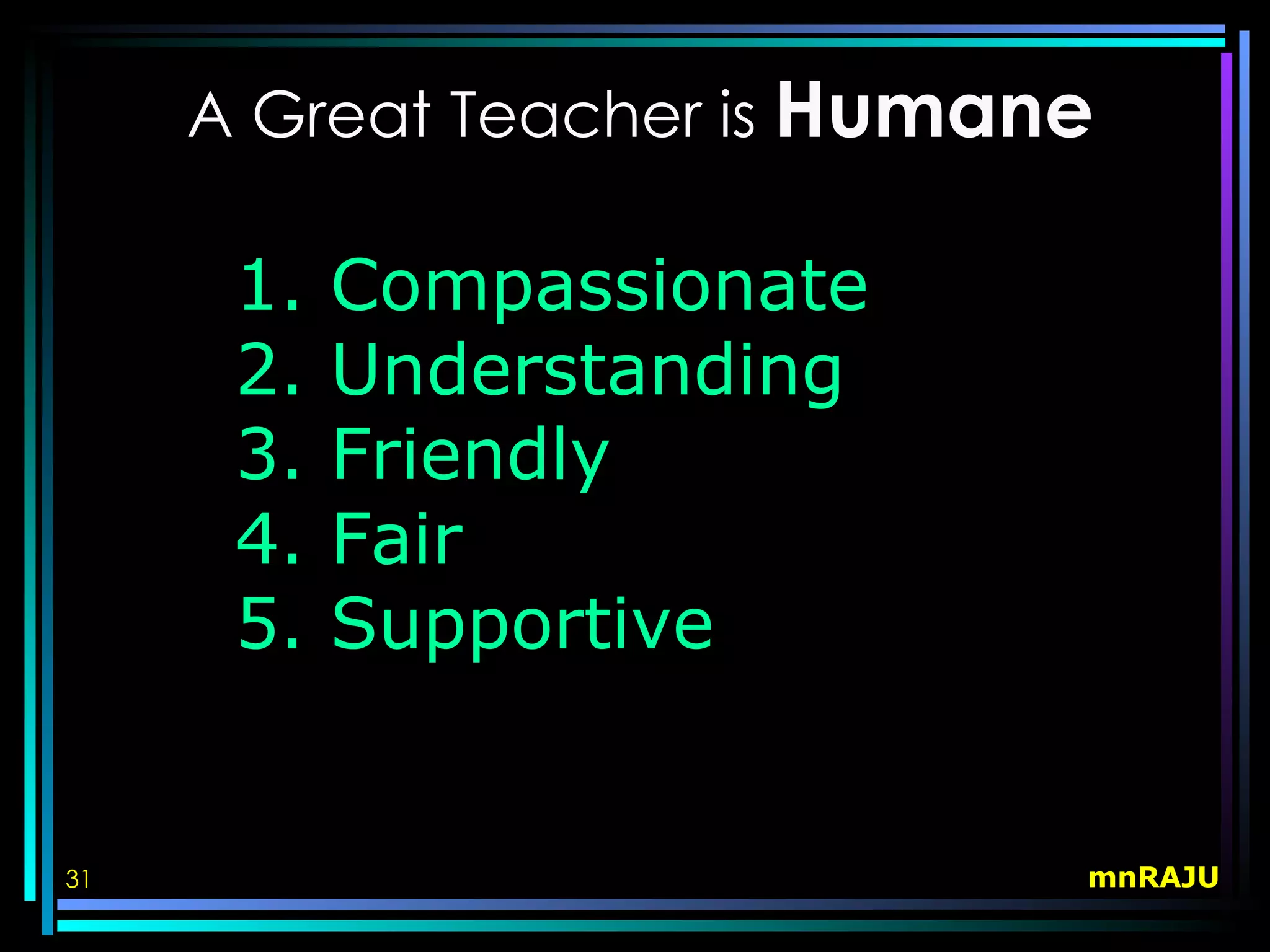 A Great Teacher is Humane

1. Compassionate
2. Understanding
3. Friendly
4. Fair
5. Supportive

31

mnRAJU